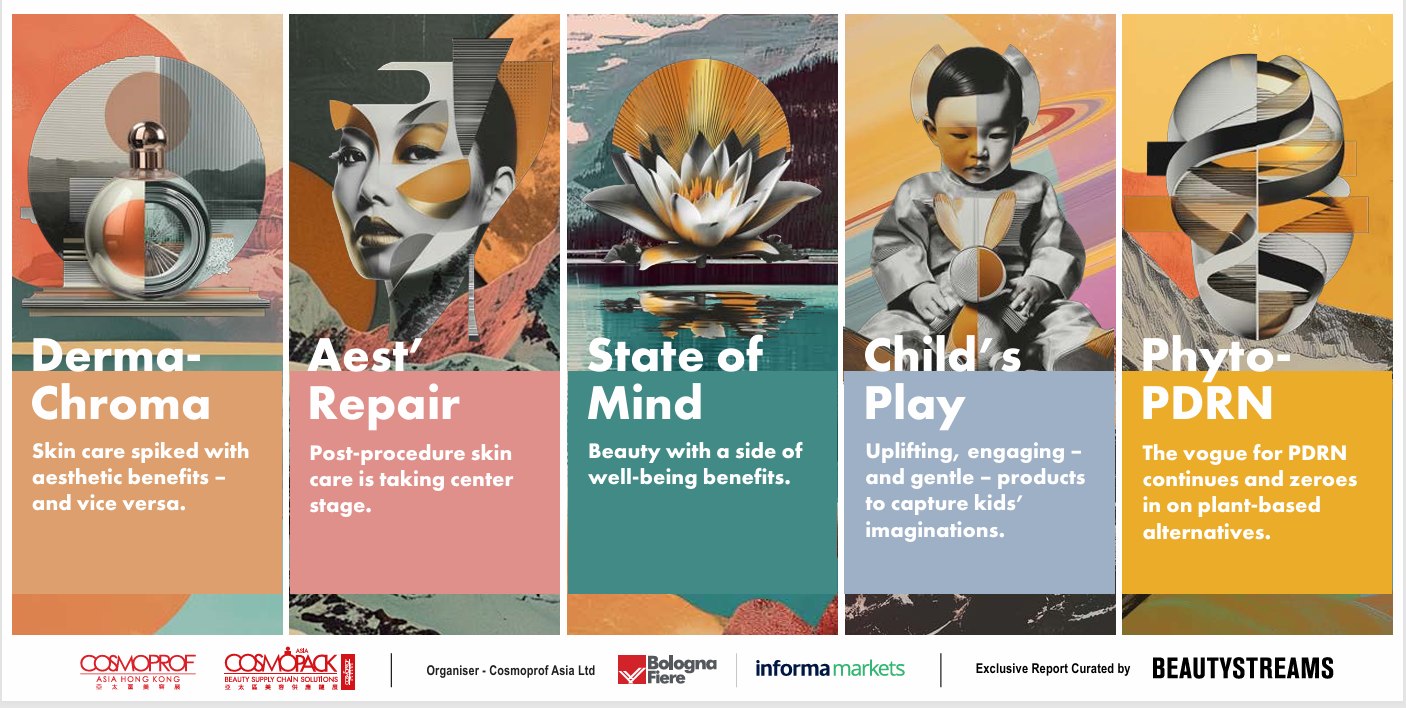 Derma-Chroma

Skin care spiked with aesthetic benefits – and vice versa.

Aest' Repair

Post-procedure skin care is taking center stage.

State of Mind

Beauty with a side of well-being benefits.

Child's Play

Uplifting, engaging – and gentle – products to capture kids' imaginations.

Phyto-PDRN

The vogue for PDRN continues and zeroes in on plant-based alternatives.

COSMOPROF ASIA HONG KONG 亞太區美容展

COSMOPACK ASIA BEAUTY SUPPLY CHAIN SOLUTIONS 亞太區美容供應鏈展

Organiser - Cosmoprof Asia Ltd

Bologna Fiere

informa markets

Exclusive Report Curated by BEAUTYSTREAMS